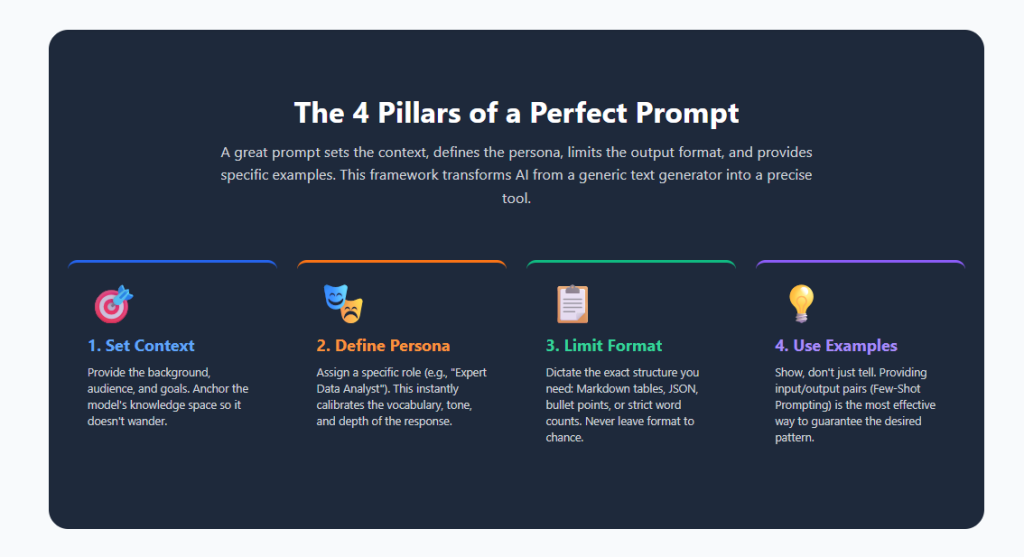 The 4 Pillars of a Perfect Prompt

A great prompt sets the context, defines the persona, limits the output format, and provides specific examples. This framework transforms AI from a generic text generator into a precise tool.

1. Set Context

Provide the background, audience, and goals. Anchor the model's knowledge space so it doesn't wander.

2. Define Persona

Assign a specific role (e.g., "Expert Data Analyst"). This instantly calibrates the vocabulary, tone, and depth of the response.

3. Limit Format

Dictate the exact structure you need: Markdown tables, JSON, bullet points, or strict word counts. Never leave format to chance.

4. Use Examples

Show, don't just tell. Providing input/output pairs (Few-Shot Prompting) is the most effective way to guarantee the desired pattern.